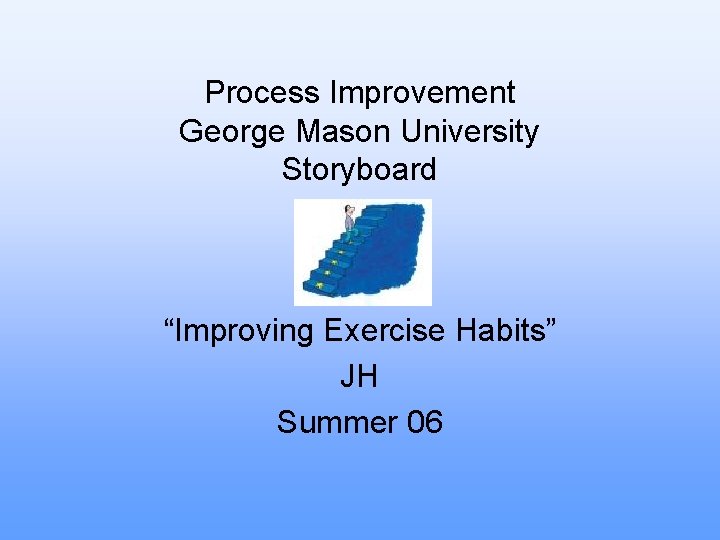 Process Improvement
George Mason University
Storyboard

“Improving Exercise Habits”

JH

Summer 06